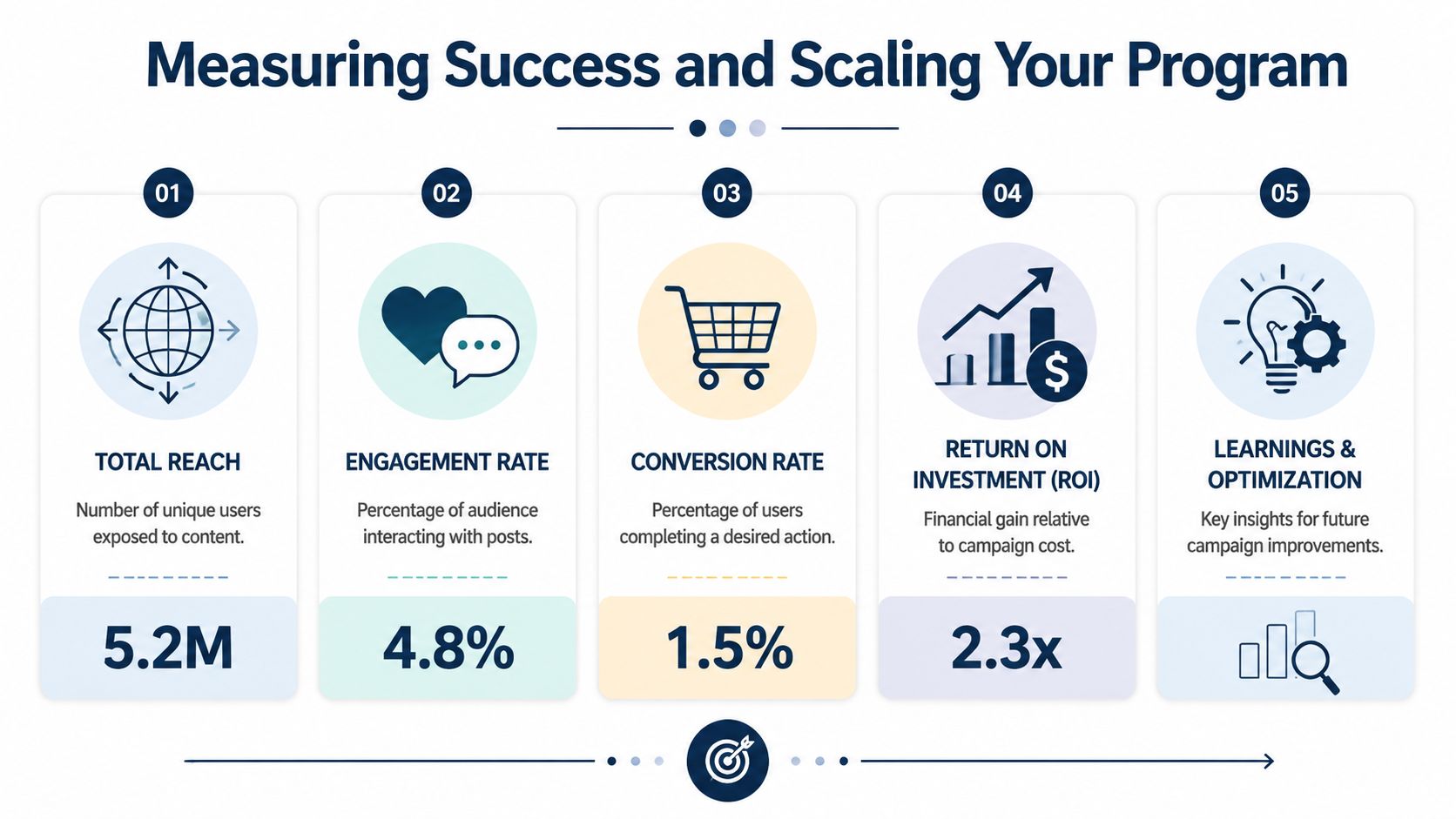 Measuring Success and Scaling Your Program

01

TOTAL REACH

Number of unique users exposed to content.

5.2M

02

ENGAGEMENT RATE

Percentage of audience interacting with posts.

4.8%

03

CONVERSION RATE

Percentage of users completing a desired action.

1.5%

04

RETURN ON INVESTMENT (ROI)

Financial gain relative to campaign cost.

2.3x

05

LEARNINGS & OPTIMIZATION

Key insights for future campaign improvements.